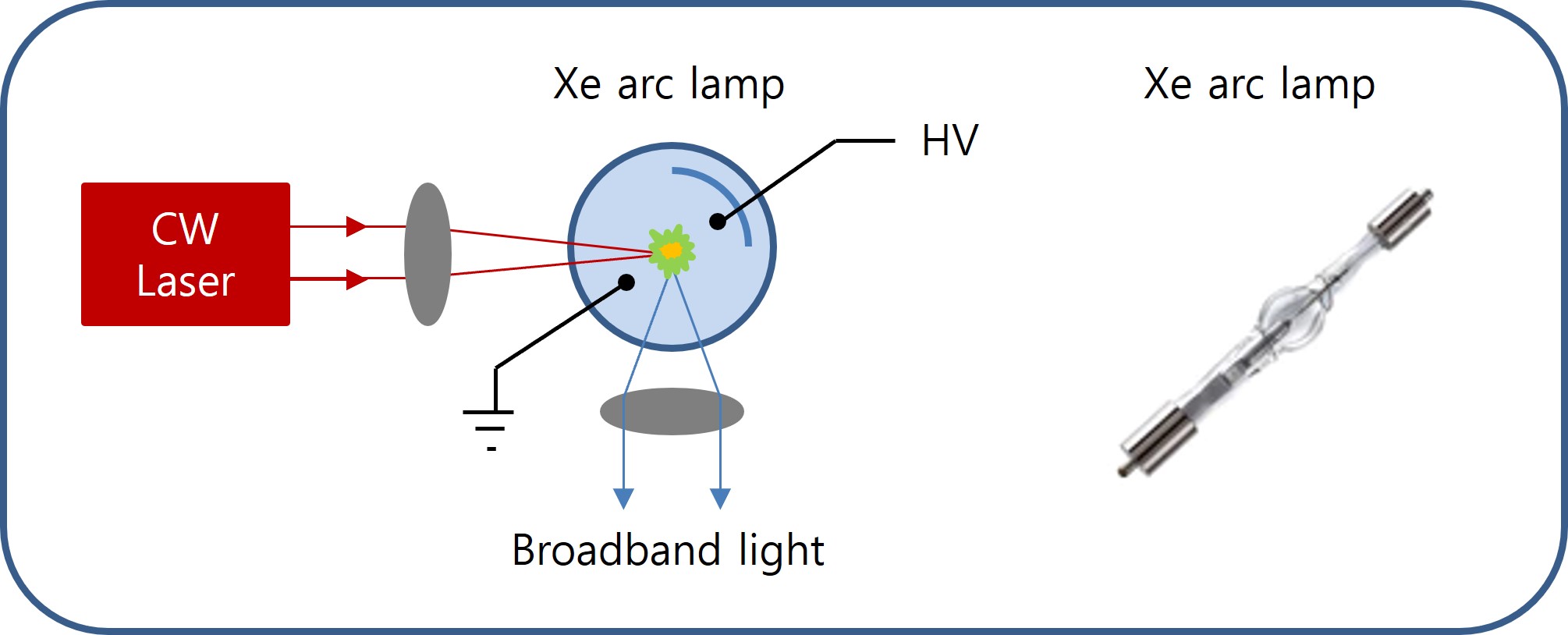 Xe arc lamp

Xe arc lamp

HV

CW Laser

Broadband light